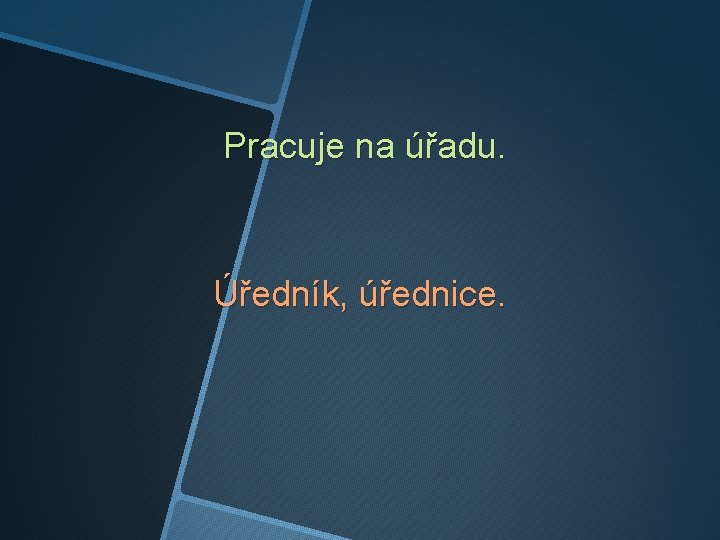 Pracuje na úřadu.

Úředník, úřednice.